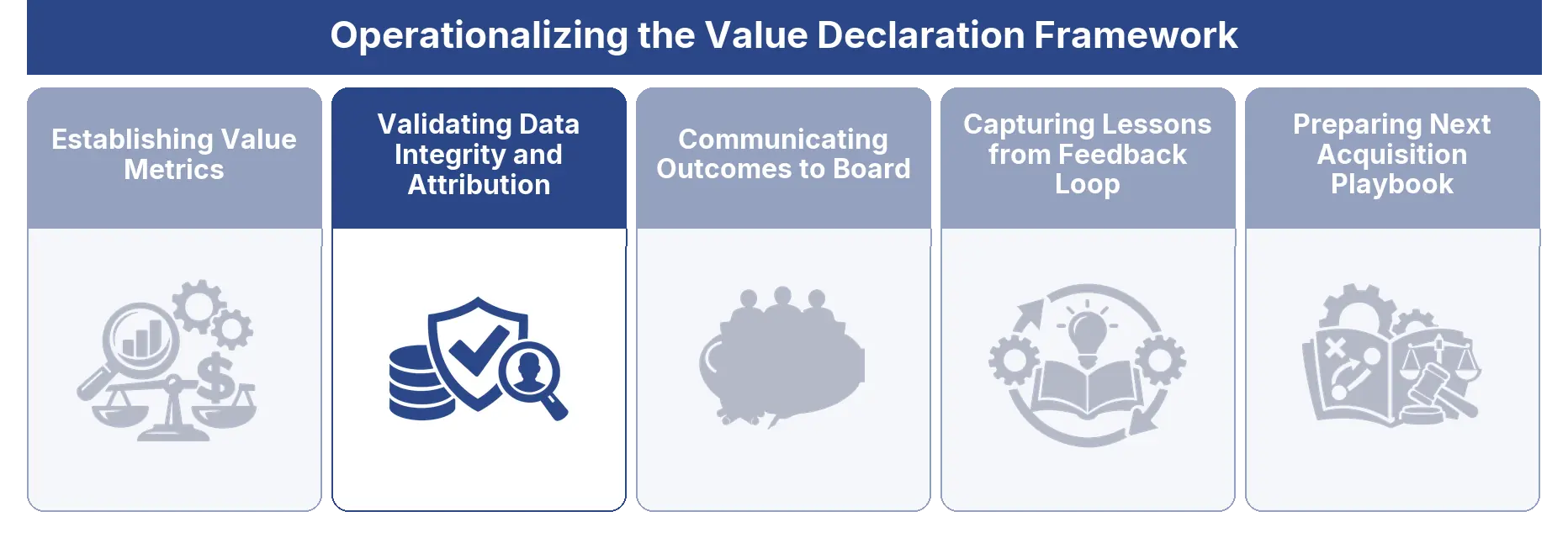 Operationalizing the Value Declaration Framework

Establishing Value Metrics

Validating Data Integrity and Attribution

Communicating Outcomes to Board

Capturing Lessons from Feedback Loop

Preparing Next Acquisition Playbook